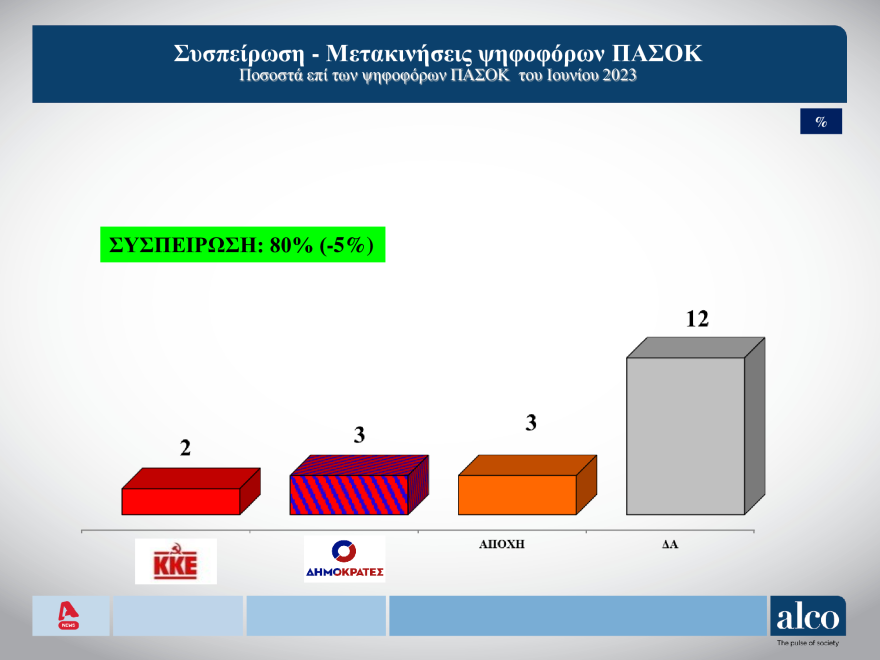 Συσπείρωση - Μετακινήσεις ψηφοφόρων ΠΑΣΟΚ
Ποσοστά επί των ψηφοφόρων ΠΑΣΟΚ του Ιουνίου 2023

%

ΣΥΣΠΕΙΡΩΣΗ: 80% (-5%)

2

3

3

12

ΚΚΕ

ΔΗΜΟΚΡΑΤΕΣ

ΑΠΟΧΗ

ΔΑ

NEWS

alco
The pulse of society